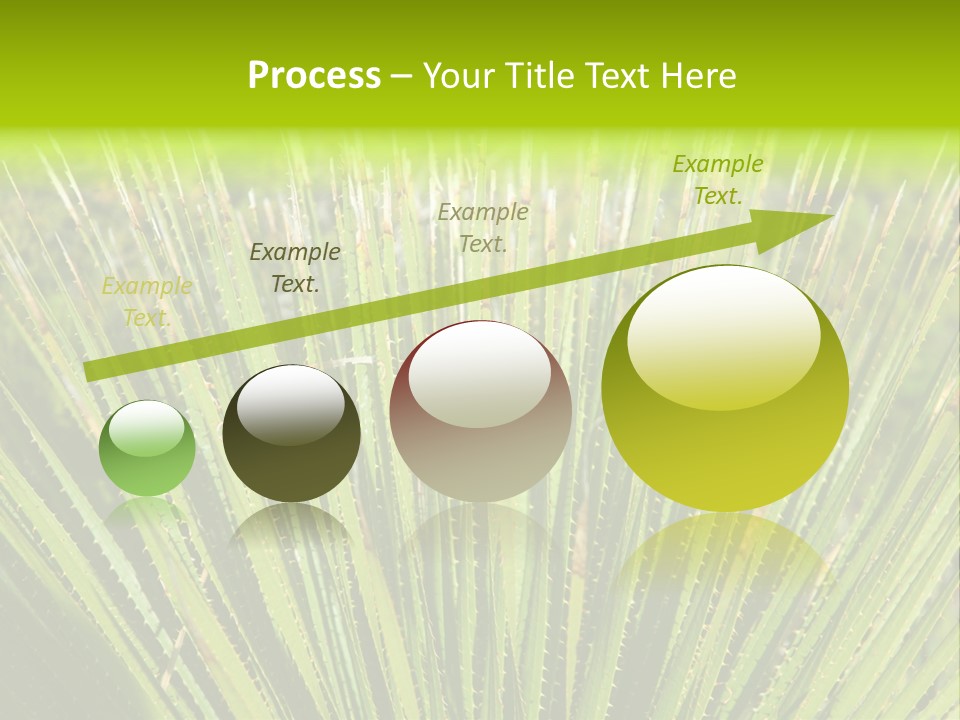 Process – Your Title Text Here

Example Text.

Example Text.

Example Text.

Example Text.